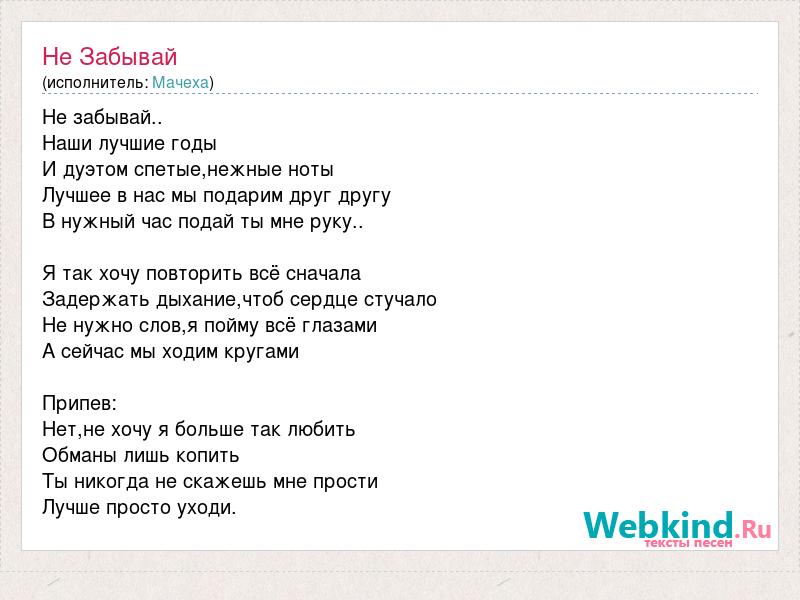 Не Забывай
(исполнитель: Мачеха)

Не забывай..
Наши лучшие годы
И дуэтом спетые,нежные ноты
Лучшее в нас мы подарим друг другу
В нужный час подай ты мне руку..

Я так хочу повторить всё сначала
Задержать дыхание,чтоб сердце стучало
Не нужно слов,я пойму всё глазами
А сейчас мы ходим кругами

Припев:
Нет,не хочу я больше так любить
Обманы лишь копить
Ты никогда не скажешь мне прости
Лучше просто уходи.

Webkind.Ru
тексты песен